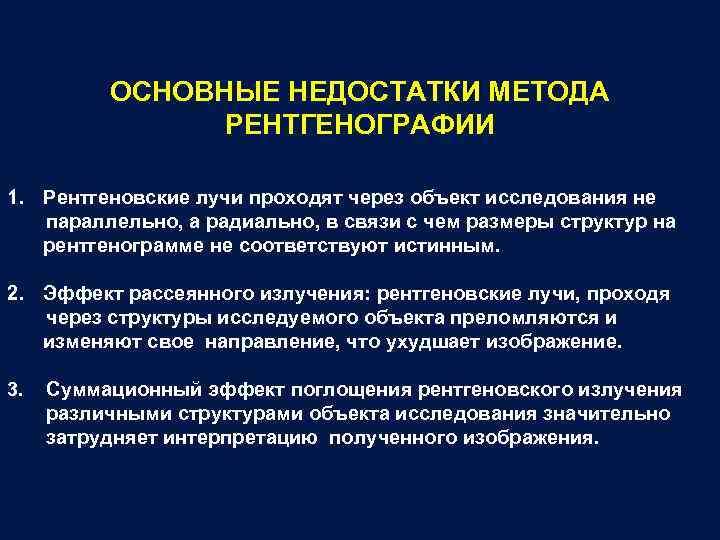 ОСНОВНЫЕ НЕДОСТАТКИ МЕТОДА РЕНТГЕНОГРАФИИ

1. Рентгеновские лучи проходят через объект исследования не параллельно, а радиально, в связи с чем размеры структур на рентгенограмме не соответствуют истинным.

2. Эффект рассеянного излучения: рентгеновские лучи, проходя через структуры исследуемого объекта преломляются и изменяют свое направление, что ухудшает изображение.

3. Суммационный эффект поглощения рентгеновского излучения различными структурами объекта исследования значительно затрудняет интерпретацию полученного изображения.